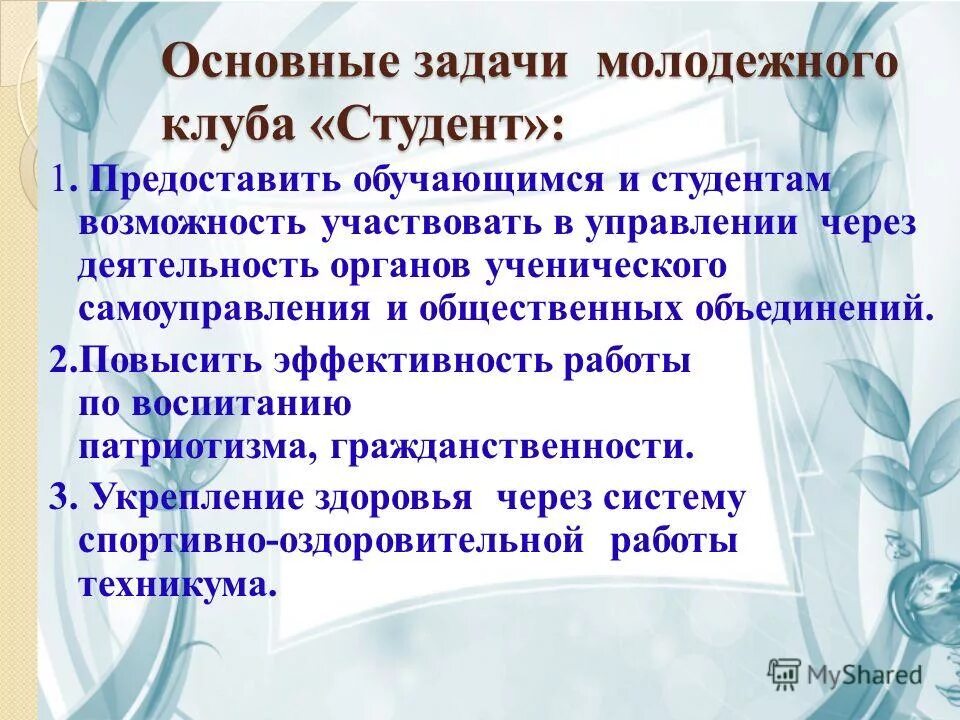 Основные задачи молодежного клуба «Студент»:

1. Предоставить обучающимся и студентам возможность участвовать в управлении через деятельность органов ученического самоуправления и общественных объединений.

2.Повысить эффективность работы по воспитанию патриотизма, гражданственности.

3. Укрепление здоровья через систему спортивно-оздоровительной работы техникума.

MyShared